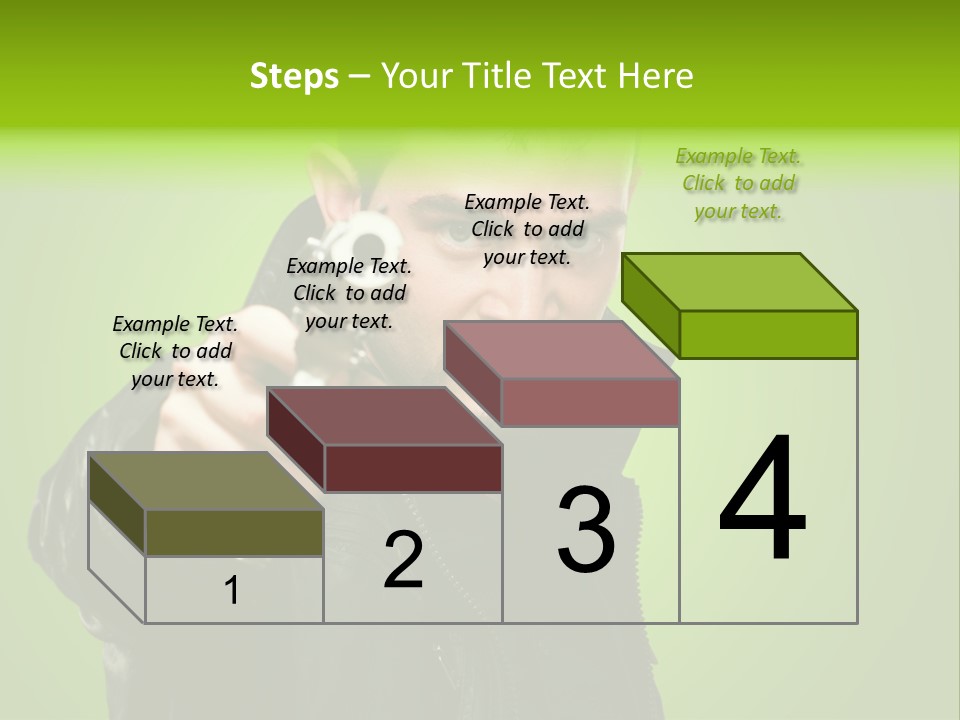 Steps – Your Title Text Here

Example Text. Click to add your text.

Example Text. Click to add your text.

Example Text. Click to add your text.

Example Text. Click to add your text.

1

2

3

4